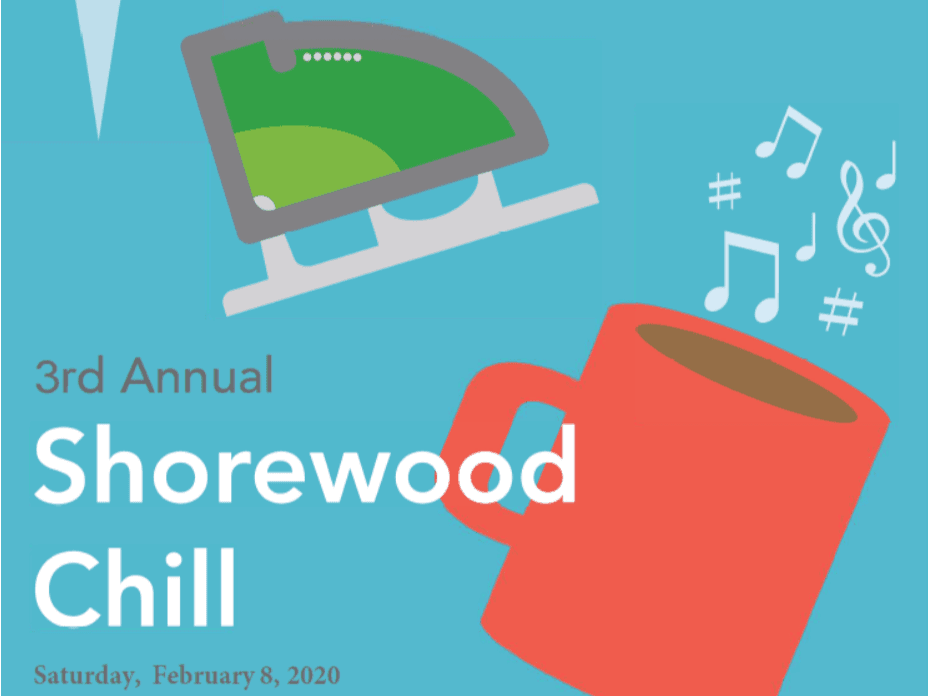 3rd Annual
Shorewood Chill

Saturday, February 8, 2020